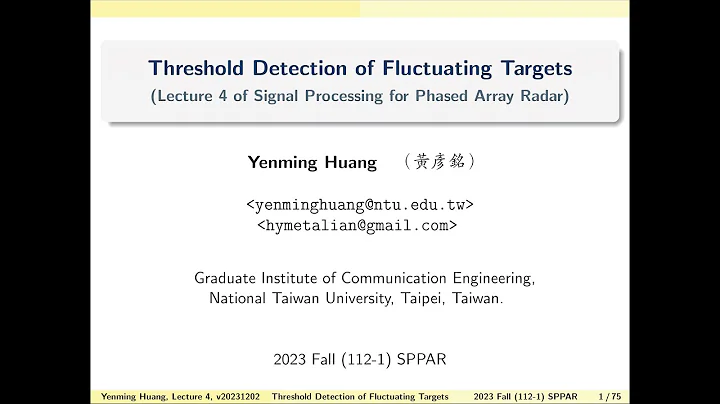 Threshold Detection of Fluctuating Targets
(Lecture 4 of Signal Processing for Phased Array Radar)

Yenming Huang (黃彥銘)

<yenminghuang@ntu.edu.tw>
<hymetalian@gmail.com>

Graduate Institute of Communication Engineering, National Taiwan University, Taipei, Taiwan.

2023 Fall (112-1) SPPAR

Yenming Huang, Lecture 4, v20231202 Threshold Detection of Fluctuating Targets 2023 Fall (112-1) SPPAR 1 / 75